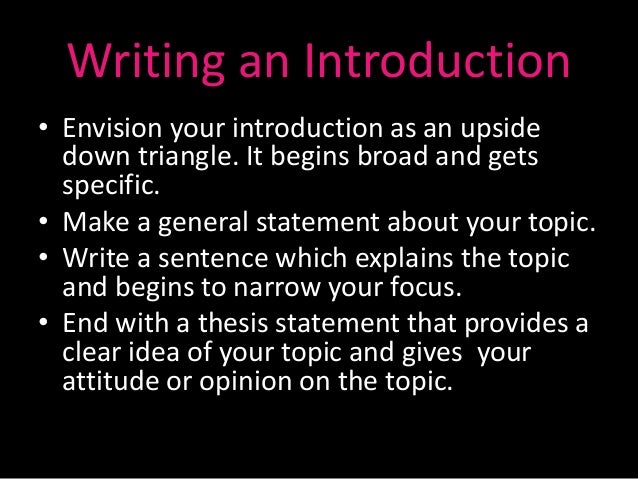 Writing an Introduction

• Envision your introduction as an upside down triangle. It begins broad and gets specific.
• Make a general statement about your topic.
• Write a sentence which explains the topic and begins to narrow your focus.
• End with a thesis statement that provides a clear idea of your topic and gives your attitude or opinion on the topic.